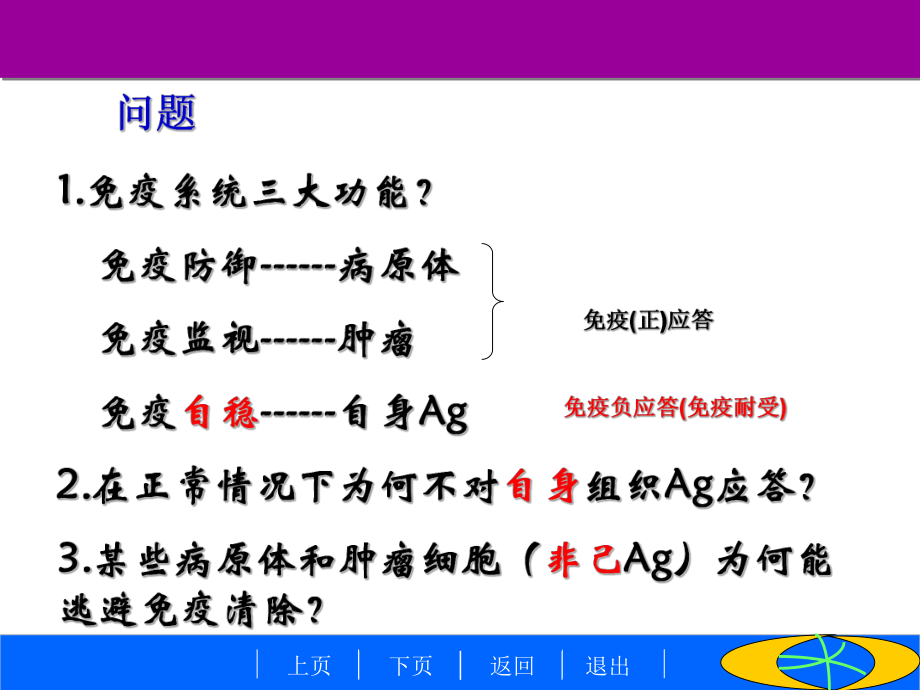 问题

1.免疫系统三大功能？

免疫防御------病原体

免疫监视------肿瘤

免疫(正)应答

免疫自稳------自身Ag

免疫负应答(免疫耐受)

2.在正常情况下为何不对自身组织Ag应答？

3.某些病原体和肿瘤细胞（非己Ag）为何能逃避免疫清除？

上页 下页 返回 退出